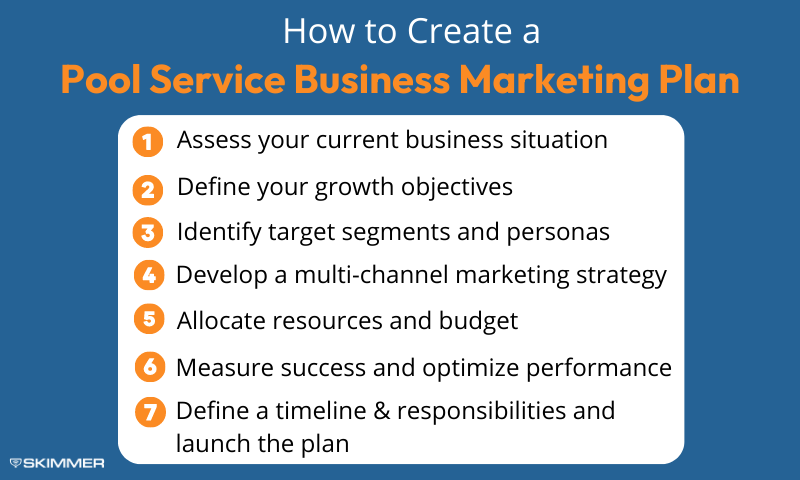 How to Create a
Pool Service Business Marketing Plan

1 Assess your current business situation
2 Define your growth objectives
3 Identify target segments and personas
4 Develop a multi-channel marketing strategy
5 Allocate resources and budget
6 Measure success and optimize performance
7 Define a timeline & responsibilities and launch the plan

SKIMMER